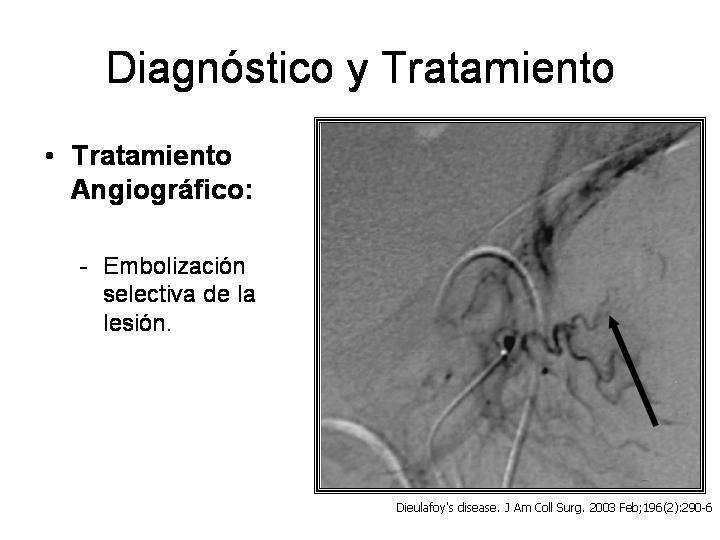 Diagnóstico y Tratamiento

• Tratamiento Angiográfico:

- Embolización selectiva de la lesión.

Dieulafoy's disease. J Am Coll Surg. 2003 Feb;196(2):290-6